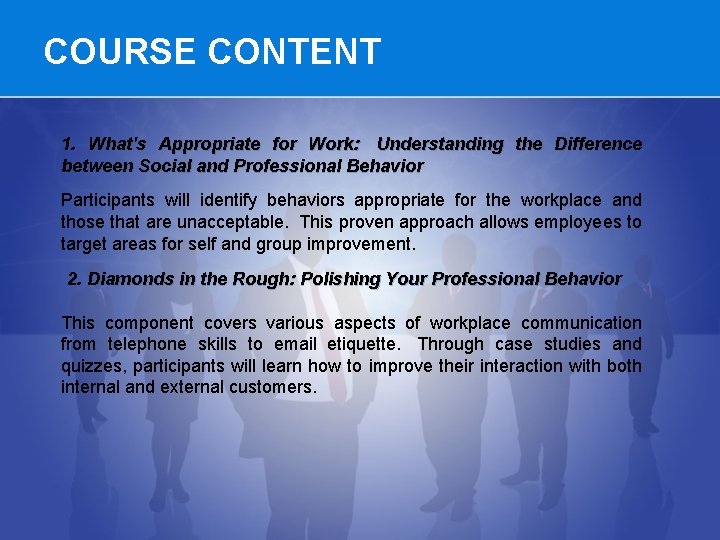 COURSE CONTENT

1. What's Appropriate for Work: Understanding the Difference between Social and Professional Behavior

Participants will identify behaviors appropriate for the workplace and those that are unacceptable. This proven approach allows employees to target areas for self and group improvement.

2. Diamonds in the Rough: Polishing Your Professional Behavior

This component covers various aspects of workplace communication from telephone skills to email etiquette. Through case studies and quizzes, participants will learn how to improve their interaction with both internal and external customers.